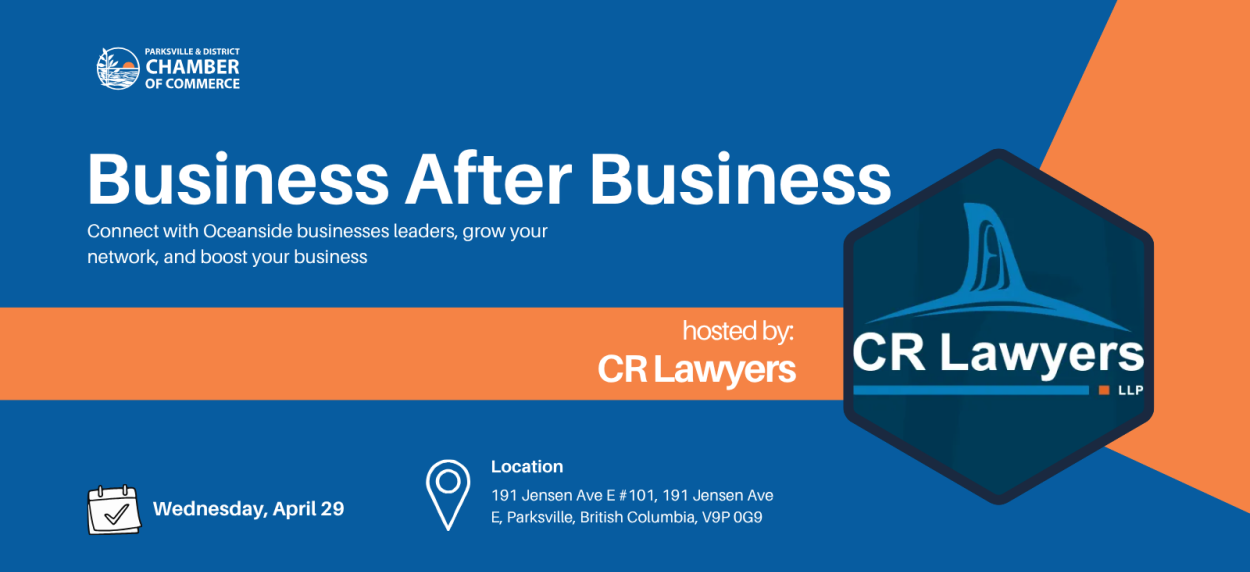 PARKSVILLE & DISTRICT
CHAMBER
OF COMMERCE

Business After Business

Connect with Oceanside businesses leaders, grow your network, and boost your business

hosted by:
CR Lawyers

CR Lawyers
LLP

Wednesday, April 29

Location
191 Jensen Ave E #101, 191 Jensen Ave E, Parksville, British Columbia, V9P 0G9